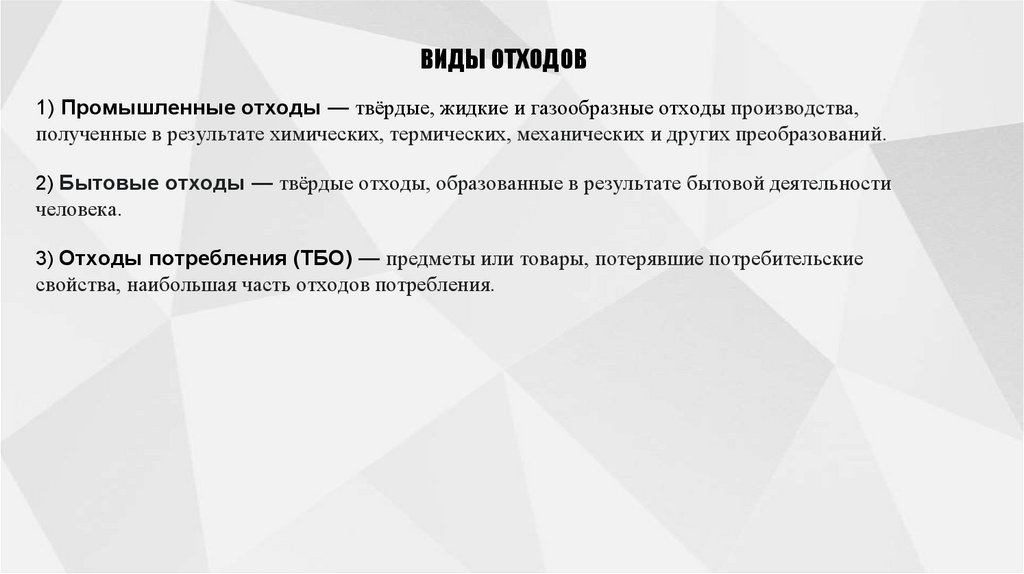 ВИДЫ ОТХОДОВ

1) Промышленные отходы — твёрдые, жидкие и газообразные отходы производства, полученные в результате химических, термических, механических и других преобразований.

2) Бытовые отходы — твёрдые отходы, образованные в результате бытовой деятельности человека.

3) Отходы потребления (ТБО) — предметы или товары, потерявшие потребительские свойства, наибольшая часть отходов потребления.